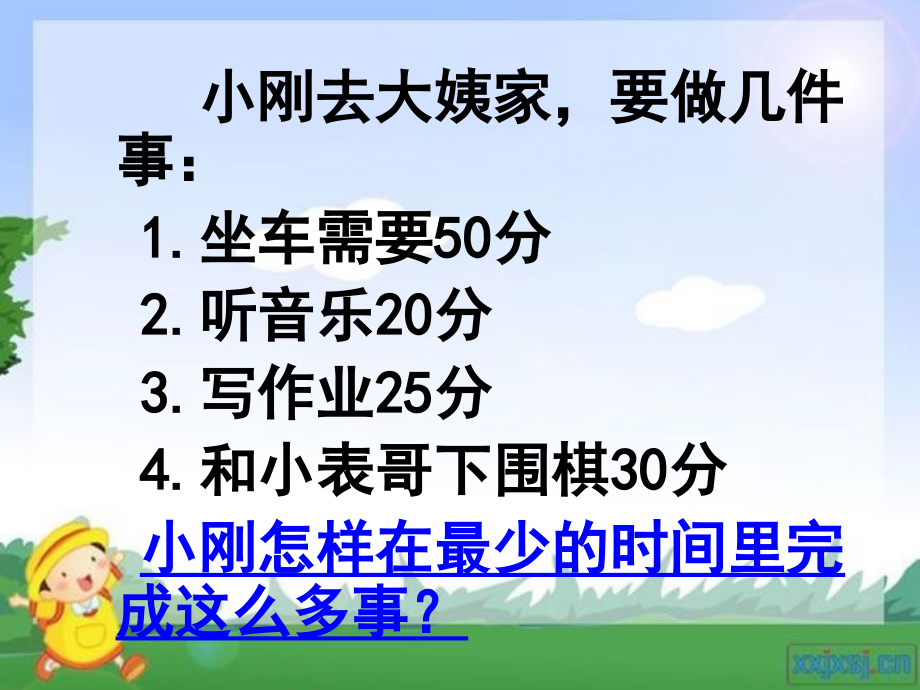 小刚去大姨家，要做几件事：

1. 坐车需要50分
2. 听音乐20分
3. 写作业25分
4. 和小表哥下围棋30分

小刚怎样在最少的时间里完成这么多事？

xxjxsj.cn